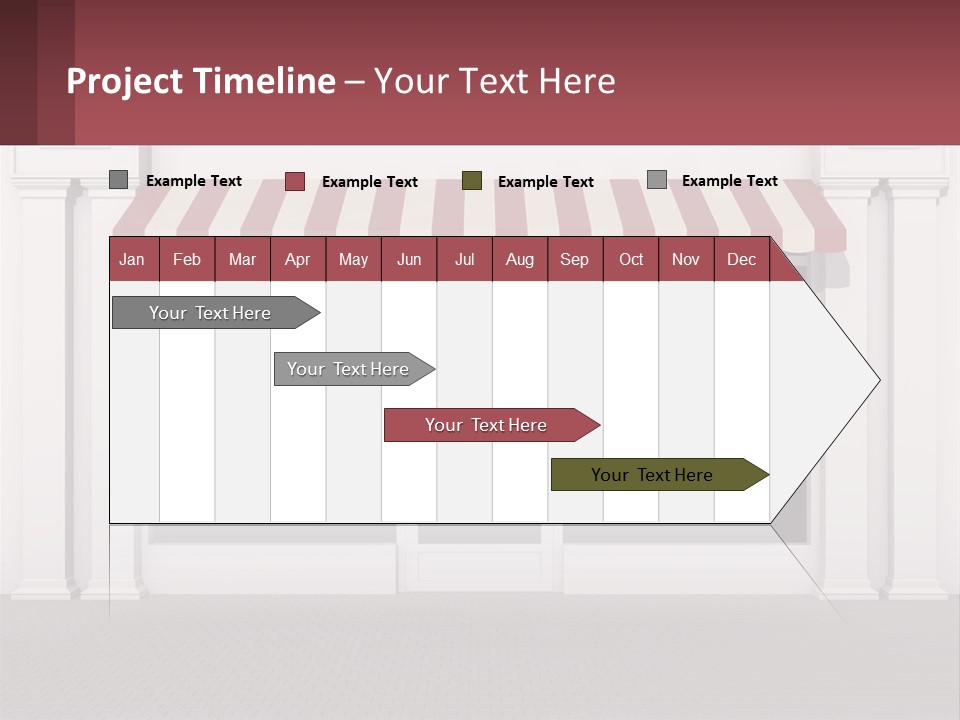 Project Timeline – Your Text Here

Example Text Example Text Example Text Example Text

| Jan | Feb | Mar | Apr | May | Jun | Jul | Aug | Sep | Oct | Nov | Dec |
|---|---|---|---|---|---|---|---|---|---|---|---|

Your Text Here

Your Text Here

Your Text Here

Your Text Here